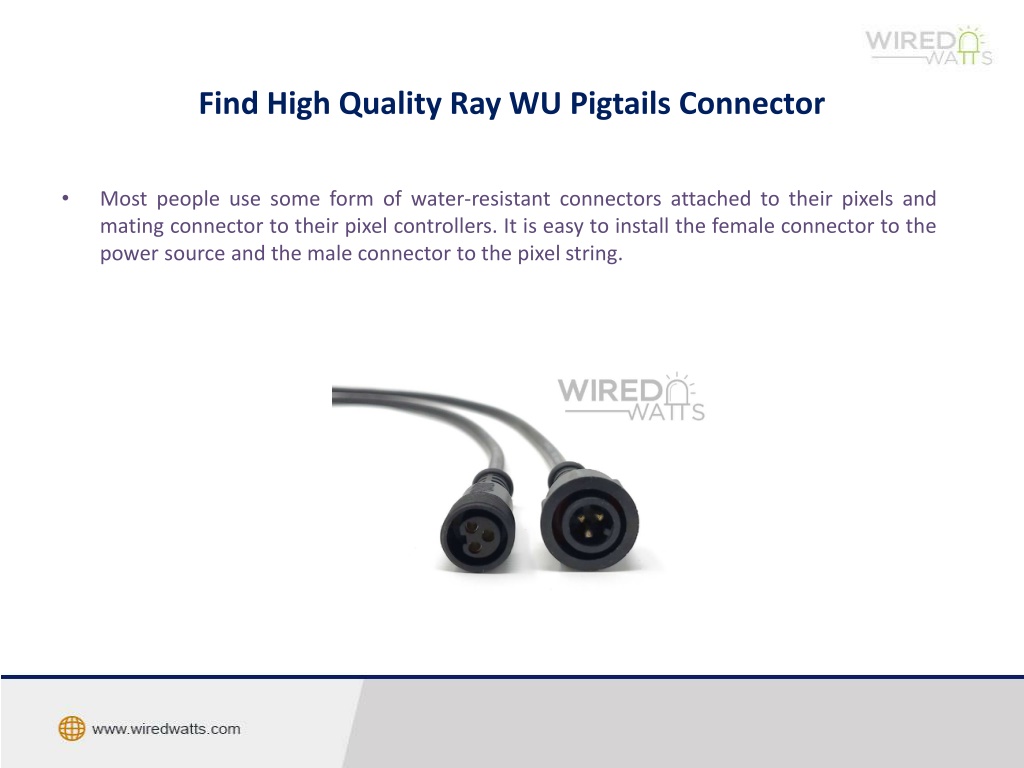 WIRED WATTS

Find High Quality Ray WU Pigtails Connector

• Most people use some form of water-resistant connectors attached to their pixels and mating connector to their pixel controllers. It is easy to install the female connector to the power source and the male connector to the pixel string.

WIRED WATTS

www.wiredwatts.com